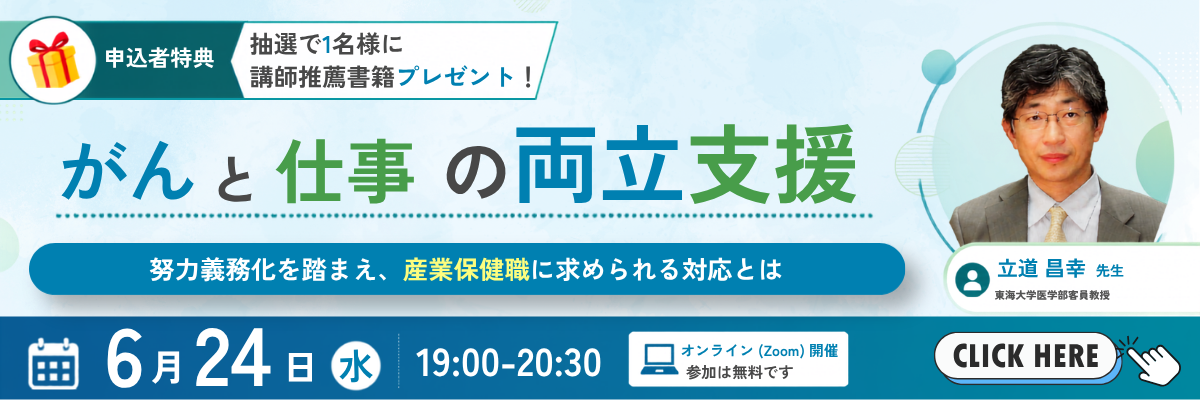 申込者特典

抽選で1名様に
講師推薦書籍プレゼント！

がんと仕事の両立支援

努力義務化を踏まえ、産業保健職に求められる対応とは

立道 昌幸 先生
東海大学医学部客員教授

6月24日 水

19:00-20:30

オンライン (Zoom) 開催
参加は無料です

CLICK HERE